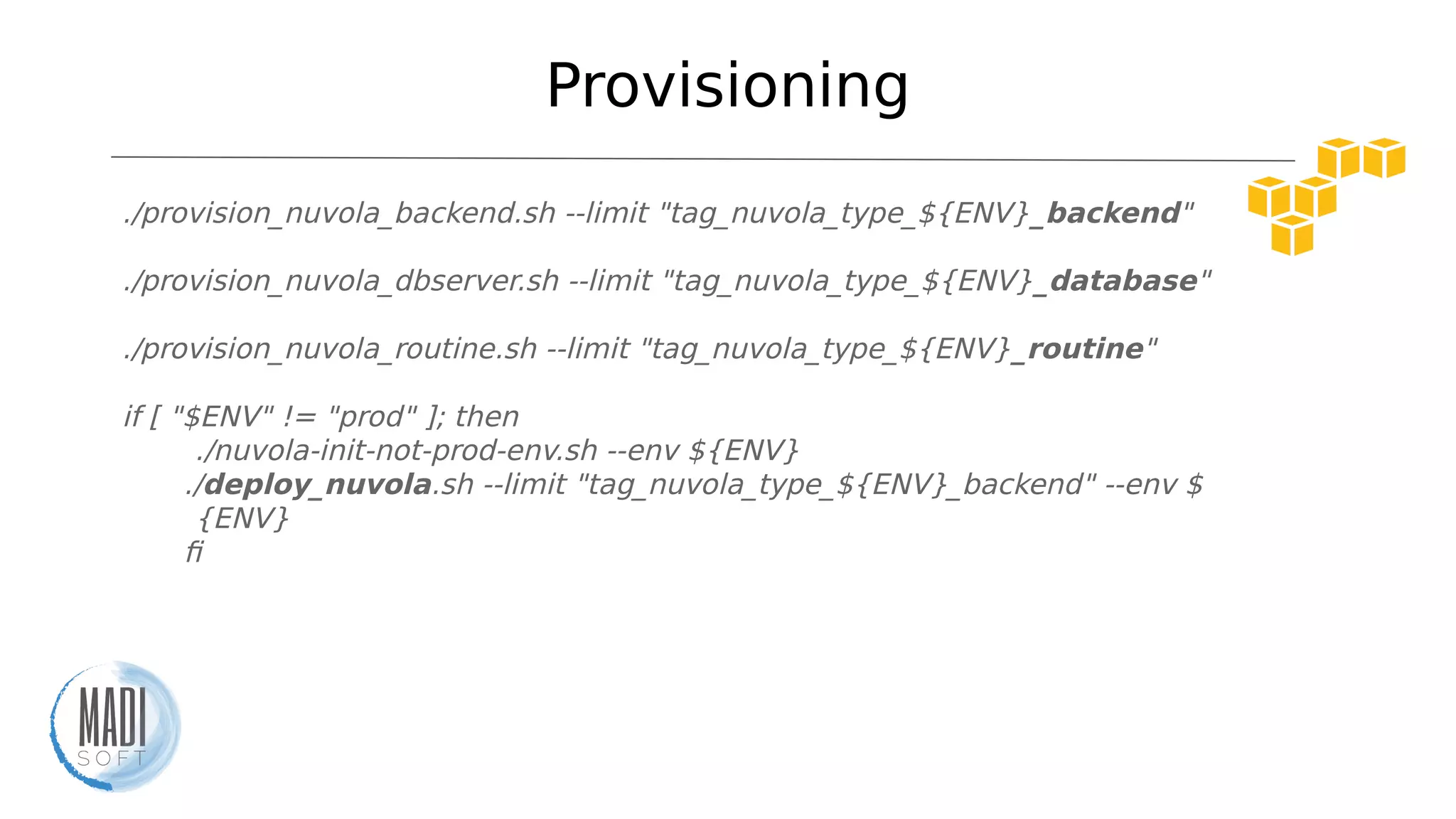 Provisioning

./provision_nuvola_backend.sh --limit "tag_nuvola_type_${ENV}_backend"

./provision_nuvola_dbserver.sh --limit "tag_nuvola_type_${ENV}_database"

./provision_nuvola_routine.sh --limit "tag_nuvola_type_${ENV}_routine"

if [ "$ENV" != "prod" ]; then
./nuvola-init-not-prod-env.sh --env ${ENV}
./deploy_nuvola.sh --limit "tag_nuvola_type_${ENV}_backend" --env ${ENV}
fi

MADI SOFT